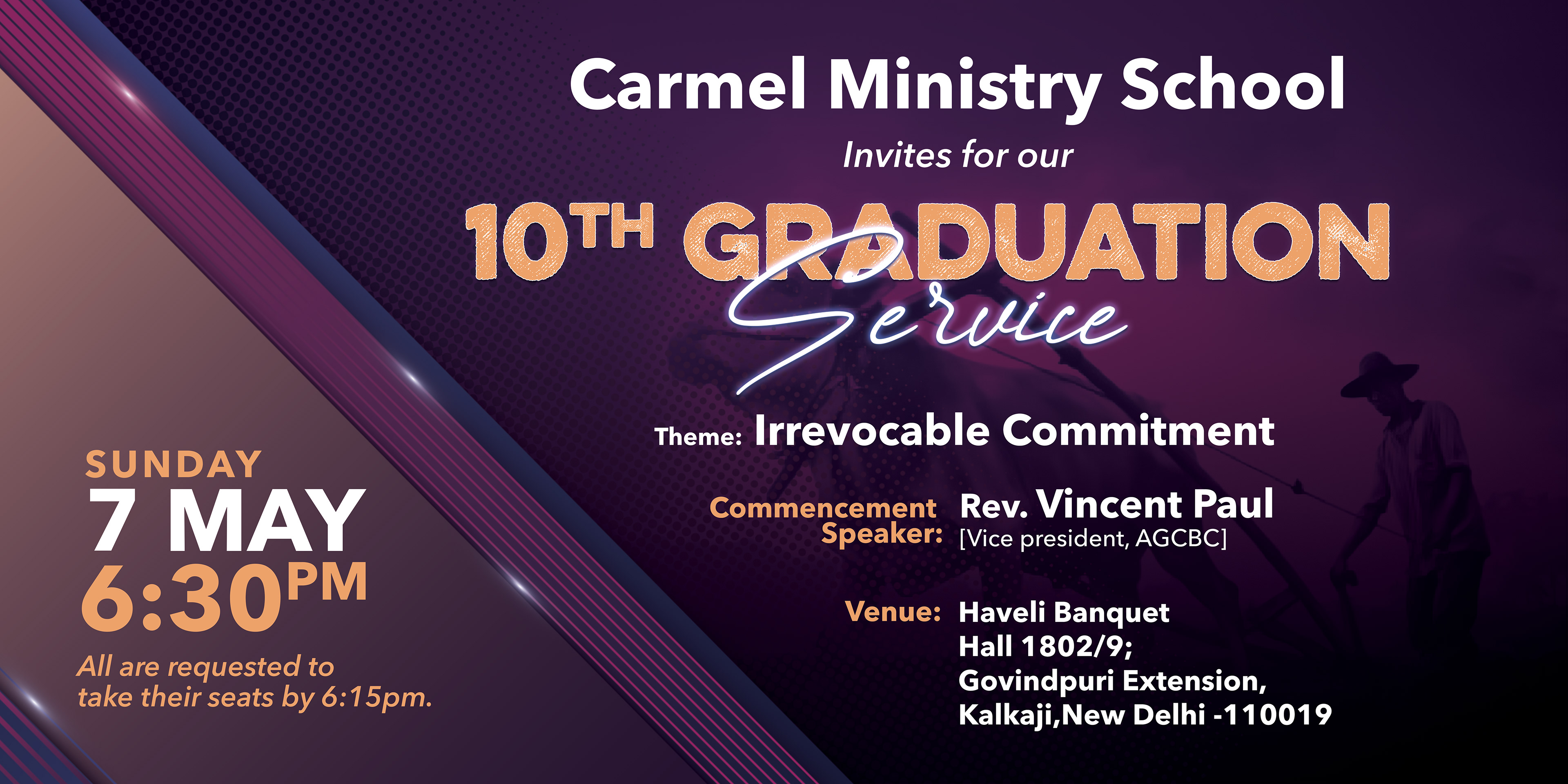 Carmel Ministry School

Invites for our

10TH GRADUATION Service

Theme: Irrevocable Commitment

Commencement Speaker: Rev. Vincent Paul [Vice president, AGCBC]

Venue: Haveli Banquet Hall 1802/9; Govindpuri Extension, Kalkaji,New Delhi -110019

SUNDAY
7 MAY
6:30PM

All are requested to take their seats by 6:15pm.